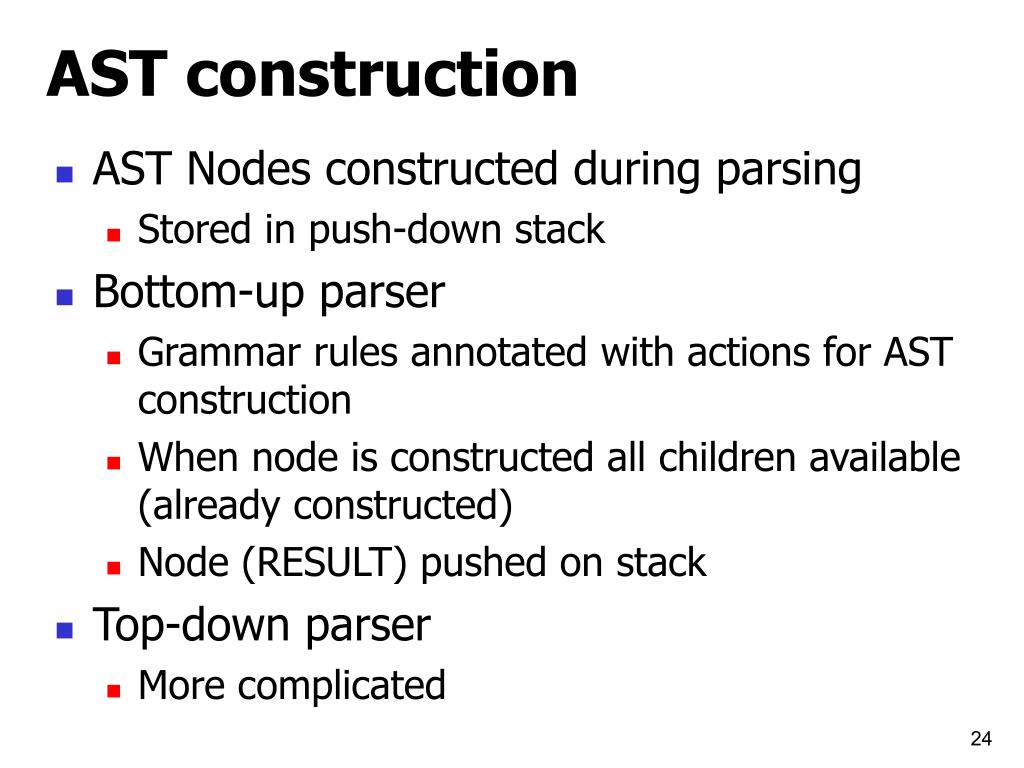 AST construction

- AST Nodes constructed during parsing
  - Stored in push-down stack
- Bottom-up parser
  - Grammar rules annotated with actions for AST construction
  - When node is constructed all children available (already constructed)
  - Node (RESULT) pushed on stack
- Top-down parser
  - More complicated

24